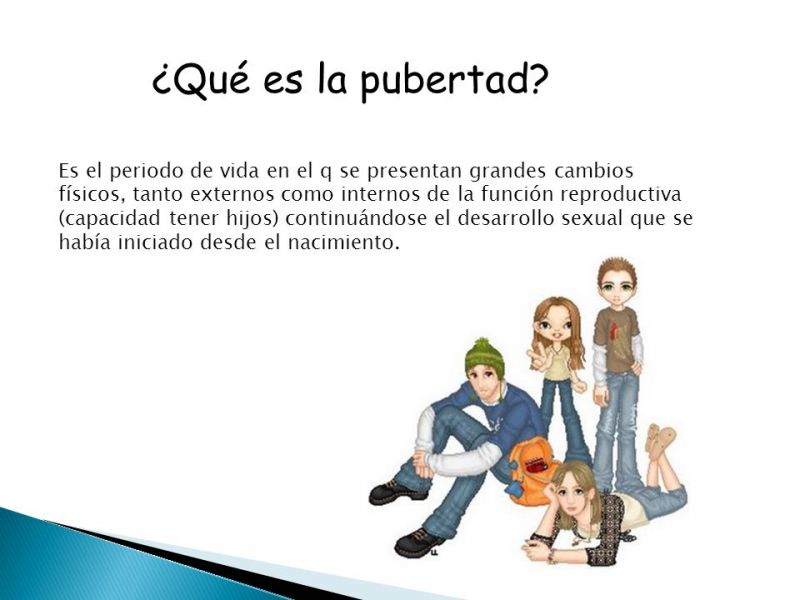 ¿Qué es la pubertad?

Es el periodo de vida en el q se presentan grandes cambios físicos, tanto externos como internos de la función reproductiva (capacidad tener hijos) continuándose el desarrollo sexual que se había iniciado desde el nacimiento.